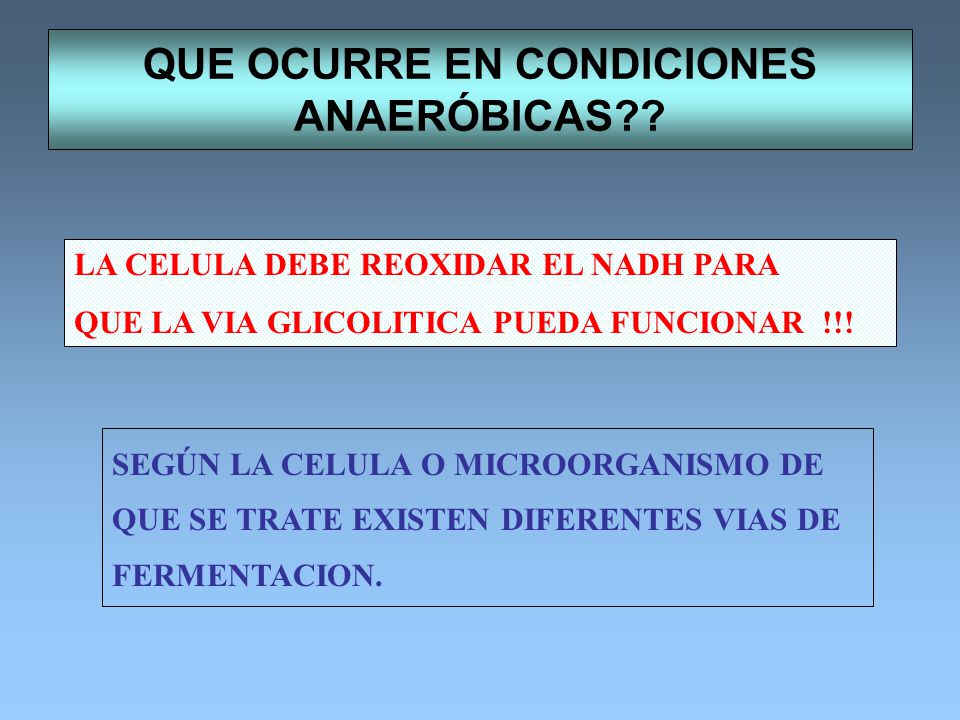 QUE OCURRE EN CONDICIONES ANAERÓBICAS??

LA CELULA DEBE REOXIDAR EL NADH PARA QUE LA VIA GLICOLITICA PUEDA FUNCIONAR !!!

SEGÚN LA CELULA O MICROORGANISMO DE QUE SE TRATE EXISTEN DIFERENTES VIAS DE FERMENTACION.